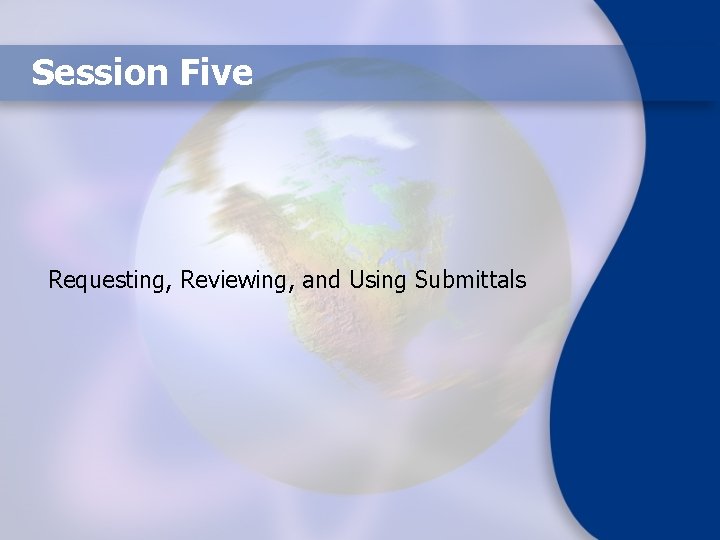 Session Five

Requesting, Reviewing, and Using Submittals